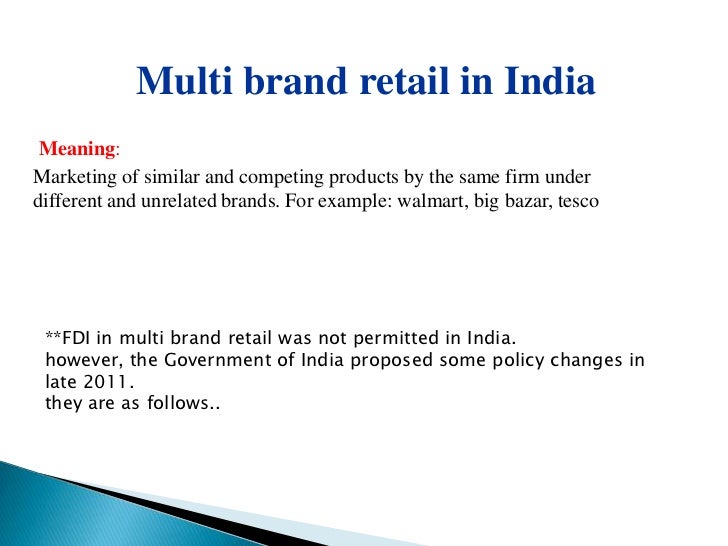 Multi brand retail in India

Meaning:
Marketing of similar and competing products by the same firm under different and unrelated brands. For example: walmart, big bazar, tesco

**FDI in multi brand retail was not permitted in India.
however, the Government of India proposed some policy changes in late 2011.
they are as follows..